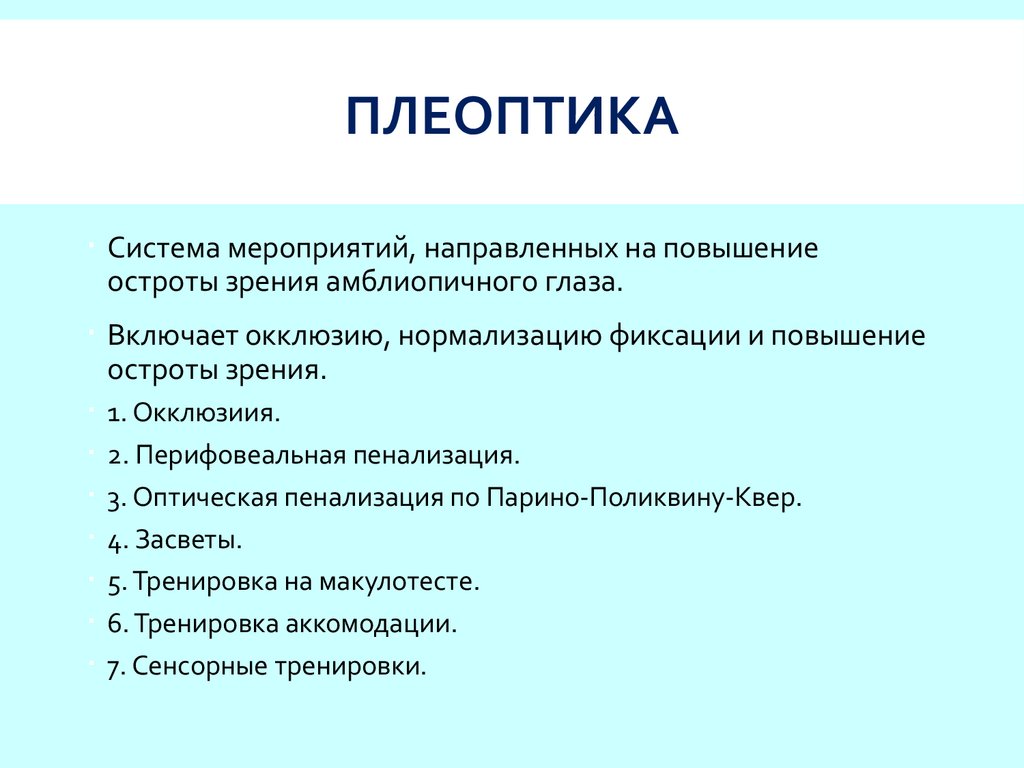 ПЛЕОПТИКА

Система мероприятий, направленных на повышение остроты зрения амблиопичного глаза.

Включает окклюзию, нормализацию фиксации и повышение остроты зрения.

1. Окклюзиия.

2. Перифовеальная пенализация.

3. Оптическая пенализация по Парино-Поликвину-Квер.

4. Засветы.

5. Тренировка на макулотесте.

6. Тренировка аккомодации.

7. Сенсорные тренировки.